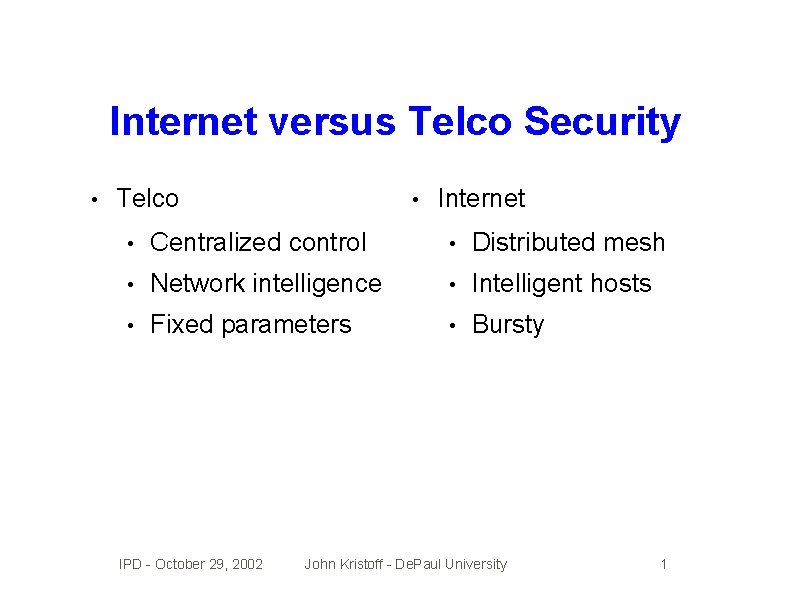 Internet versus Telco Security

• Telco
  • Centralized control
  • Network intelligence
  • Fixed parameters

• Internet
  • Distributed mesh
  • Intelligent hosts
  • Bursty

IPD - October 29, 2002    John Kristoff - DePaul University    1